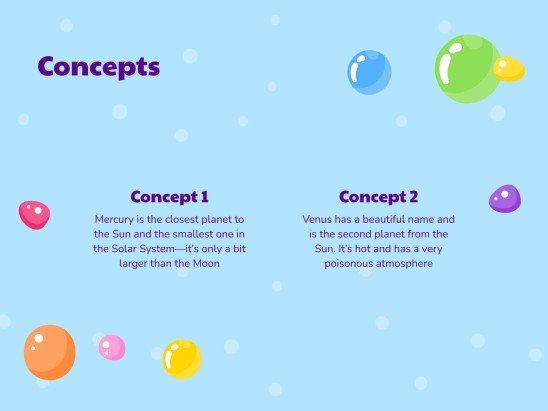 Concepts

Concept 1

Mercury is the closest planet to the Sun and the smallest one in the Solar System—it's only a bit larger than the Moon

Concept 2

Venus has a beautiful name and is the second planet from the Sun. It's hot and has a very poisonous atmosphere